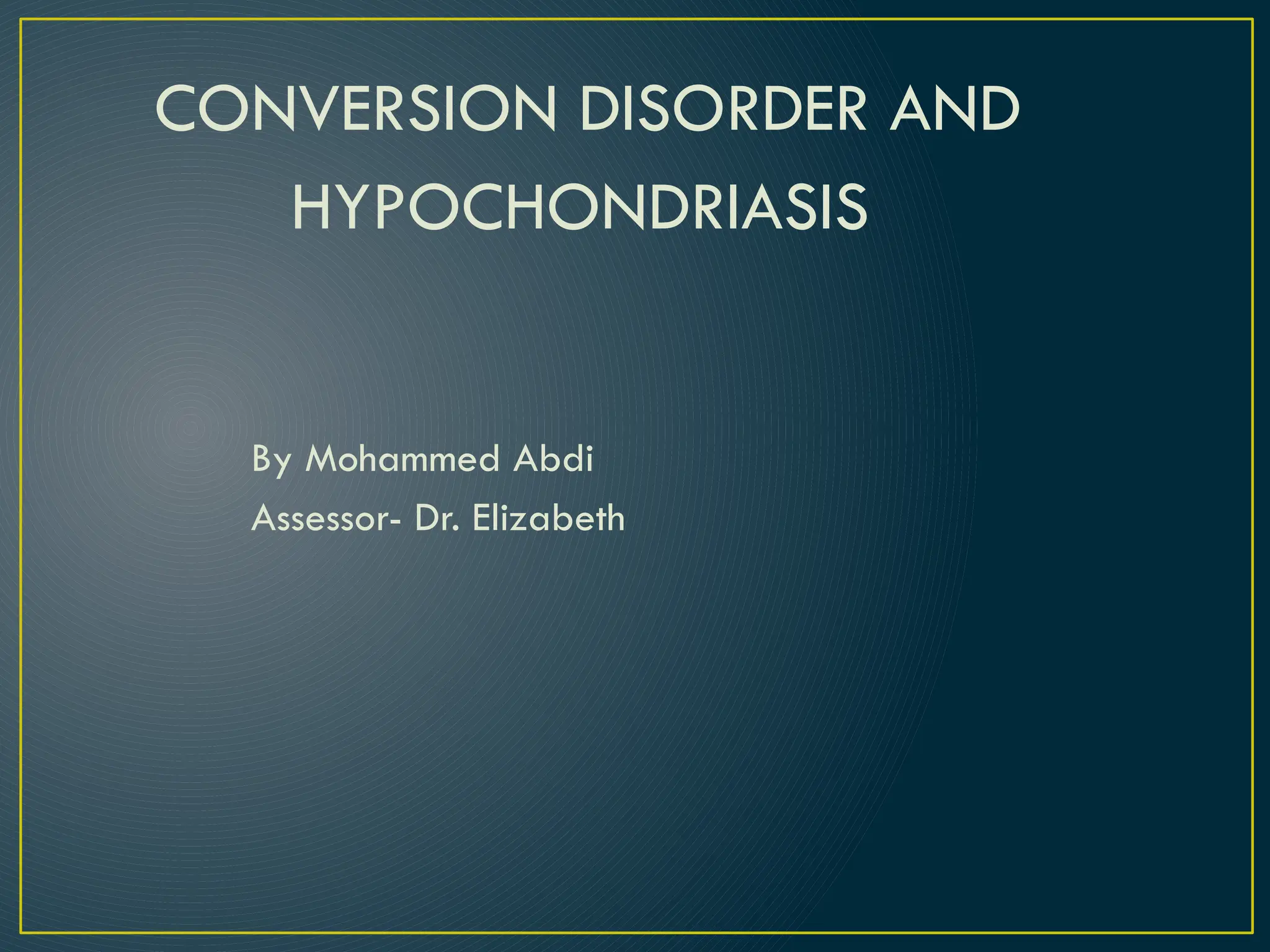 CONVERSION DISORDER AND HYPOCHONDRIASIS

By Mohammed Abdi

Assessor- Dr. Elizabeth